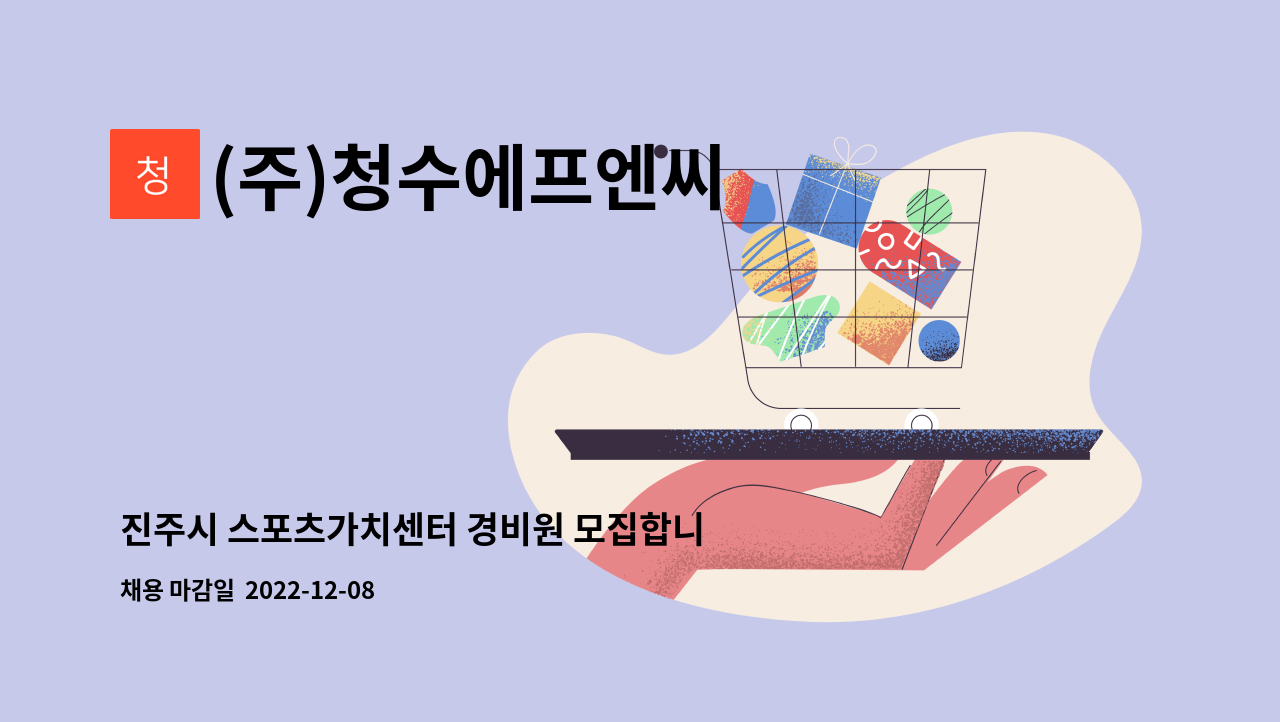 청 (주)청수에프엔씨

진주시 스포츠가치센터 경비원 모집합니

채용 마감일 2022-12-08